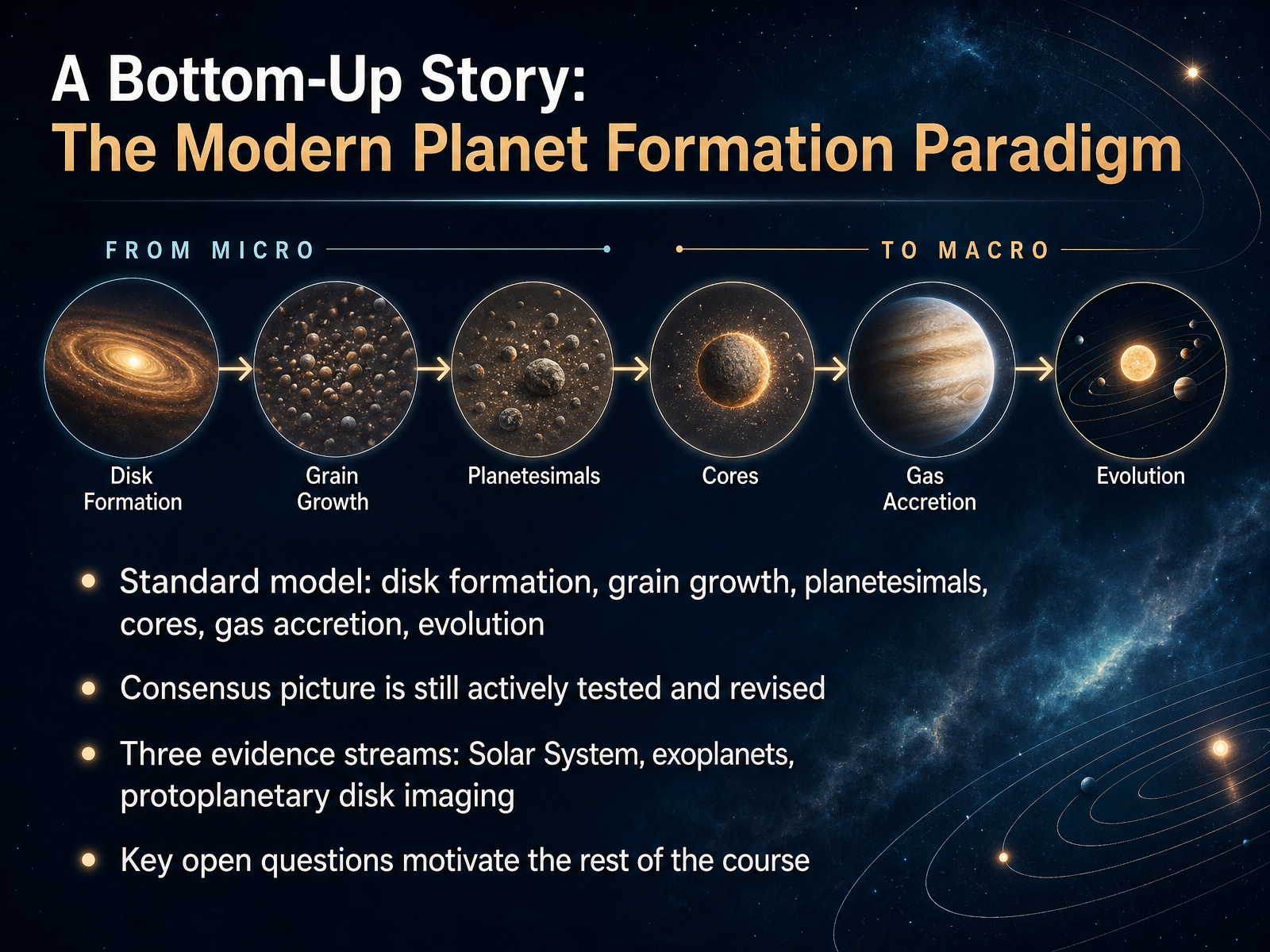 A Bottom-Up Story:
The Modern Planet Formation Paradigm

FROM MICRO

TO MACRO

Disk Formation

Grain Growth

Planetesimals

Cores

Gas Accretion

Evolution

• Standard model: disk formation, grain growth, planetesimals, cores, gas accretion, evolution

• Consensus picture is still actively tested and revised

• Three evidence streams: Solar System, exoplanets, protoplanetary disk imaging

• Key open questions motivate the rest of the course